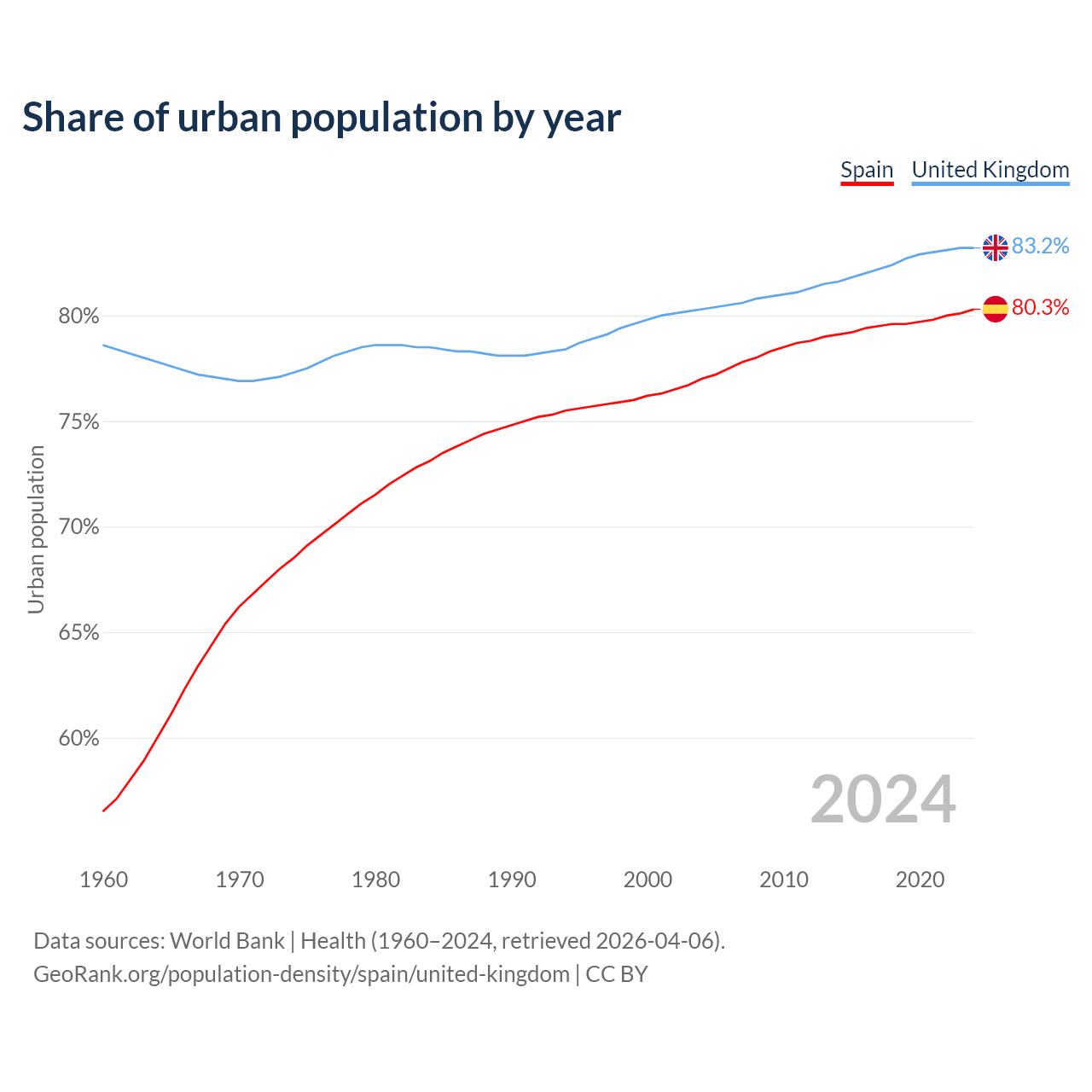 Share of urban population by year

Spain United Kingdom

83.2%
80.3%

Urban population

80%
75%
70%
65%
60%

2024

1960 1970 1980 1990 2000 2010 2020

Data sources: World Bank | Health (1960–2024, retrieved 2026-04-06).
GeoRank.org/population-density/spain/united-kingdom | CC BY